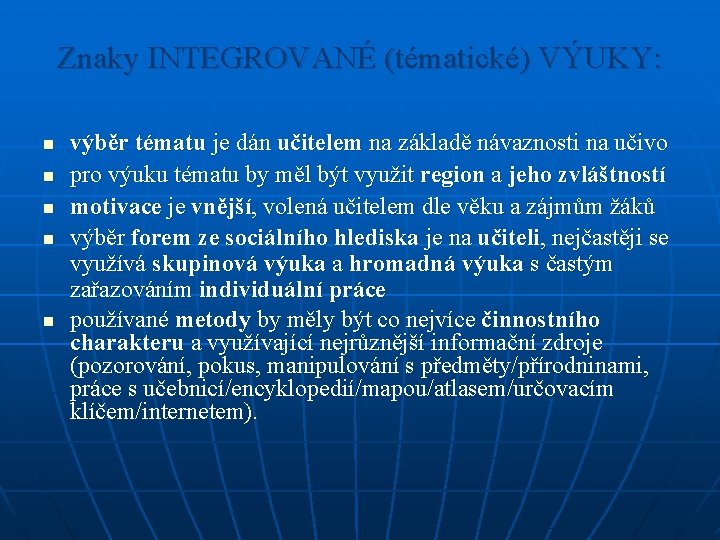 Znaky INTEGROVANÉ (tématické) VÝUKY:

- výběr tématu je dán učitelem na základě návaznosti na učivo
- pro výuku tématu by měl být využit region a jeho zvláštností
- motivace je vnější, volená učitelem dle věku a zájmům žáků
- výběr forem ze sociálního hlediska je na učiteli, nejčastěji se využívá skupinová výuka a hromadná výuka s častým zařazováním individuální práce
- používané metody by měly být co nejvíce činnostního charakteru a využívající nejrůznější informační zdroje (pozorování, pokus, manipulování s předměty/přírodninami, práce s učebnicí/encyklopedií/mapou/atlasem/určovacím klíčem/internetem).